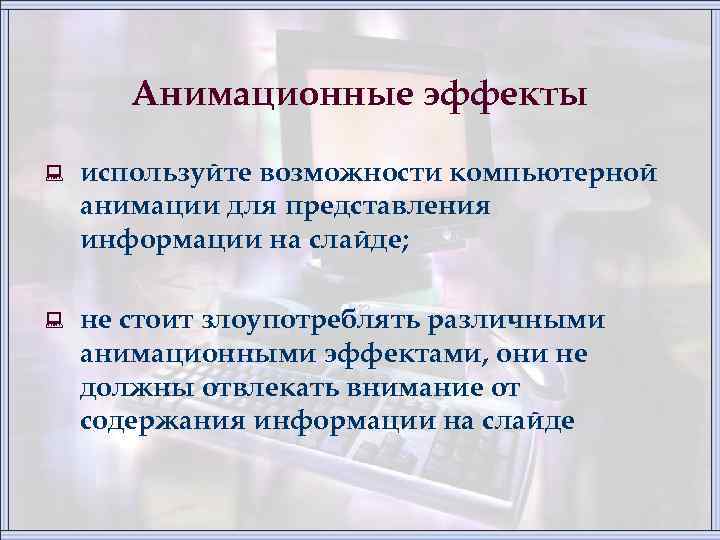 Анимационные эффекты

используйте возможности компьютерной анимации для представления информации на слайде;

не стоит злоупотреблять различными анимационными эффектами, они не должны отвлекать внимание от содержания информации на слайде